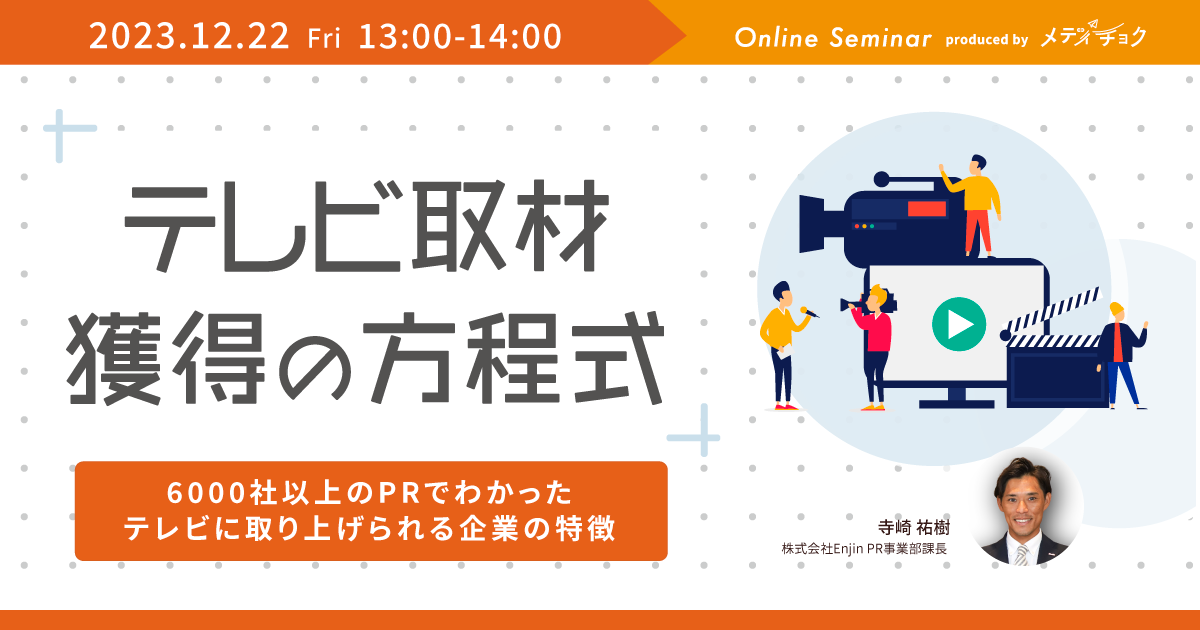 2023.12.22 Fri 13:00-14:00

Online Seminar produced by メディチョク

テレビ取材
獲得の方程式

6000社以上のPRでわかった
テレビに取り上げられる企業の特徴

寺崎 祐樹
株式会社Enjin PR事業部課長